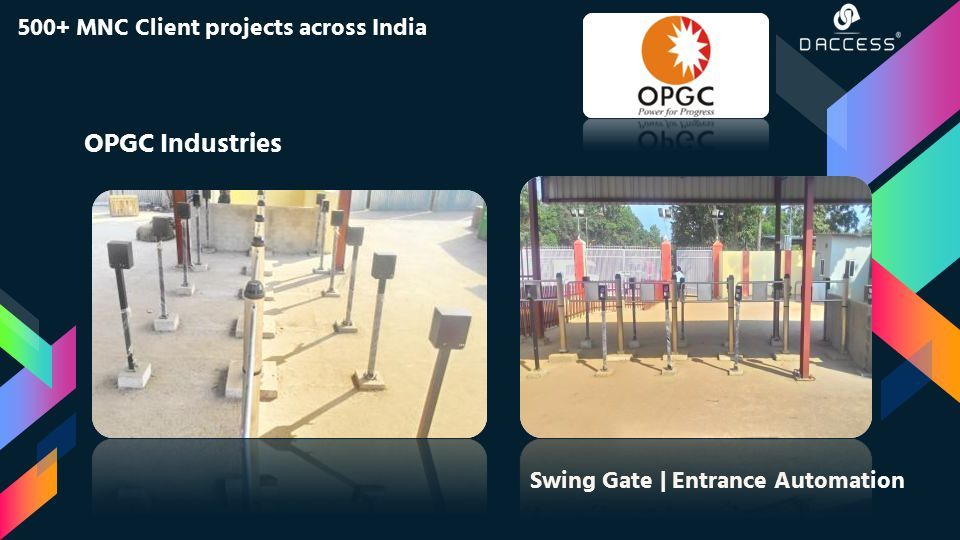 500+ MNC Client projects across India

OPGC
Power for Progress

DACCESS®

OPGC Industries

Swing Gate | Entrance Automation